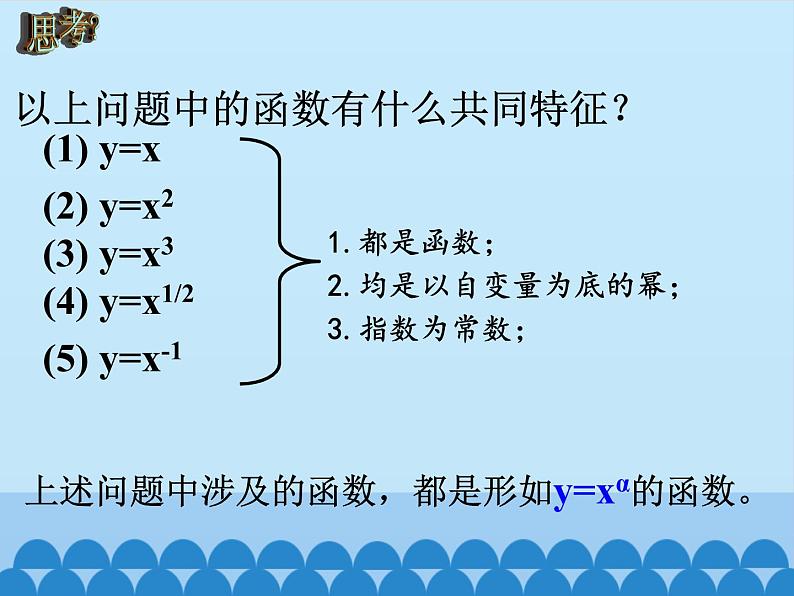 思考?

以上问题中的函数有什么共同特征？

(1) $y=x$

(2) $y=x^2$

(3) $y=x^3$

(4) $y=x^{1/2}$

(5) $y=x^{-1}$

1. 都是函数；
2. 均是以自变量为底的幂；
3. 指数为常数；

上述问题中涉及的函数，都是形如$y=x^{\alpha}$的函数。